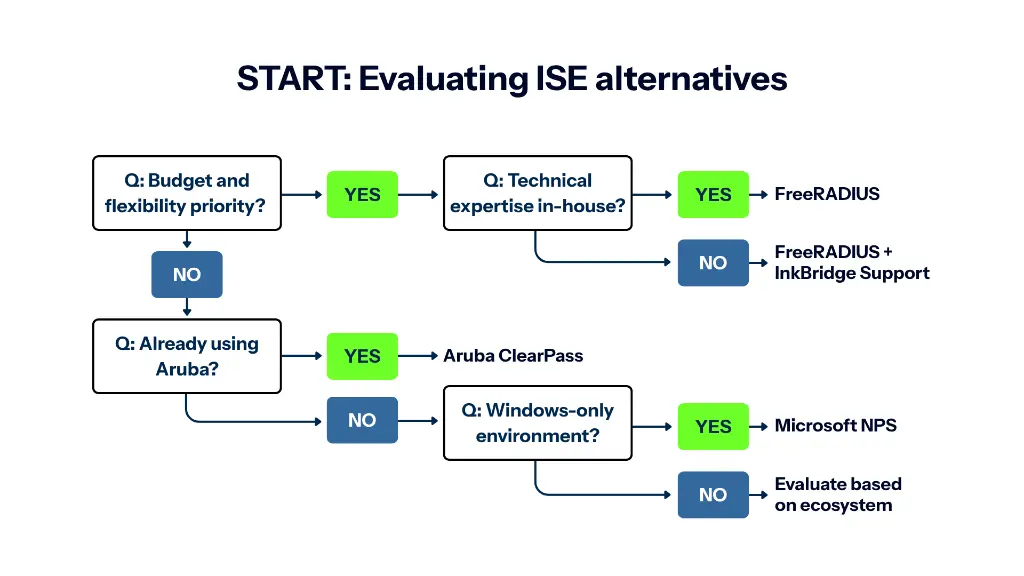 START: Evaluating ISE alternatives

Q: Budget and flexibility priority?

YES

Q: Technical expertise in-house?

YES

FreeRADIUS

NO

FreeRADIUS + InkBridge Support

NO

Q: Already using Aruba?

YES

Aruba ClearPass

NO

Q: Windows-only environment?

YES

Microsoft NPS

NO

Evaluate based on ecosystem